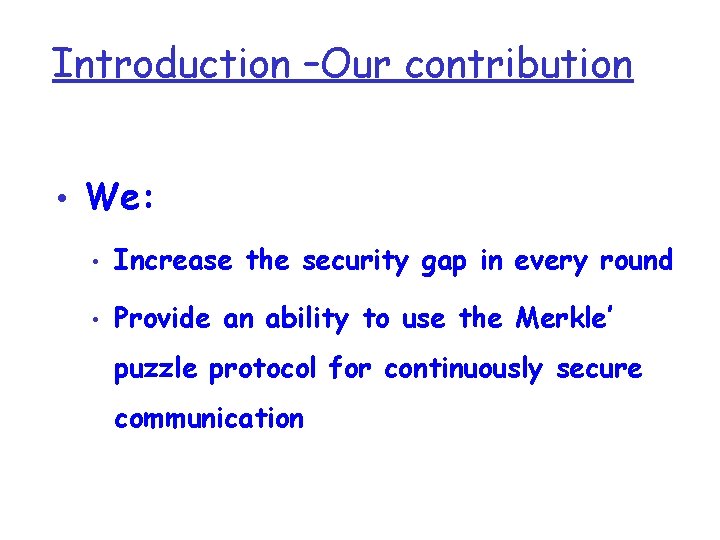 Introduction –Our contribution

• We:

• Increase the security gap in every round

• Provide an ability to use the Merkle' puzzle protocol for continuously secure communication